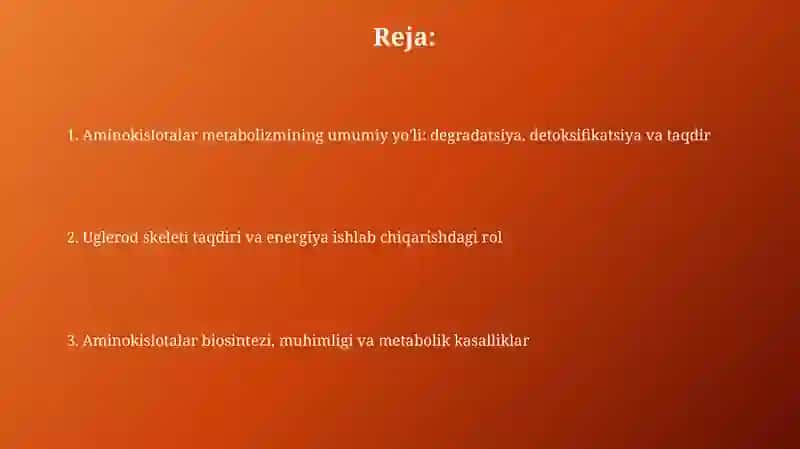 Reja:

1. Aminokislotalar metabolizmining umumiy yo'li: degradatsiya, detoksifikatsiya va taqdir

2. Uglerod skeleti taqdiri va energiya ishlab chiqarishdagi rol

3. Aminokislotalar biosintezi, muhimligi va metabolik kasalliklar